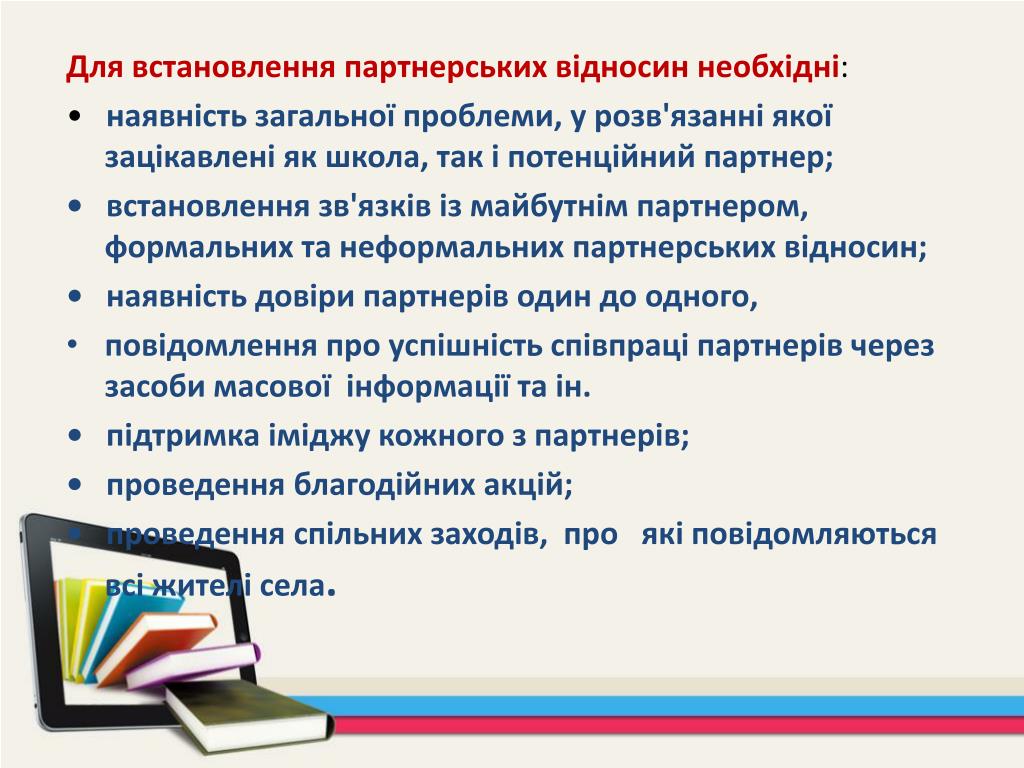 Для встановлення партнерських відносин необхідні:

• наявність загальної проблеми, у розв'язанні якої зацікавлені як школа, так і потенційний партнер;

• встановлення зв'язків із майбутнім партнером, формальних та неформальних партнерських відносин;

• наявність довіри партнерів один до одного,

• повідомлення про успішність співпраці партнерів через засоби масової інформації та ін.

• підтримка іміджу кожного з партнерів;

• проведення благодійних акцій;

• проведення спільних заходів, про які повідомляються всі жителі села.